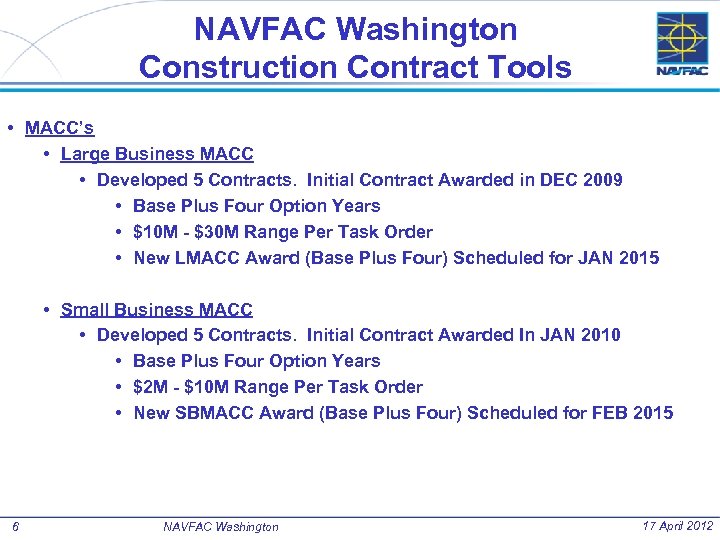 NAVFAC Washington
Construction Contract Tools

NAVFAC

• MACC's
• Large Business MACC
• Developed 5 Contracts. Initial Contract Awarded in DEC 2009
• Base Plus Four Option Years
• \$10M - \$30M Range Per Task Order
• New LMACC Award (Base Plus Four) Scheduled for JAN 2015

• Small Business MACC
• Developed 5 Contracts. Initial Contract Awarded In JAN 2010
• Base Plus Four Option Years
• \$2M - \$10M Range Per Task Order
• New SBMACC Award (Base Plus Four) Scheduled for FEB 2015

6 NAVFAC Washington 17 April 2012